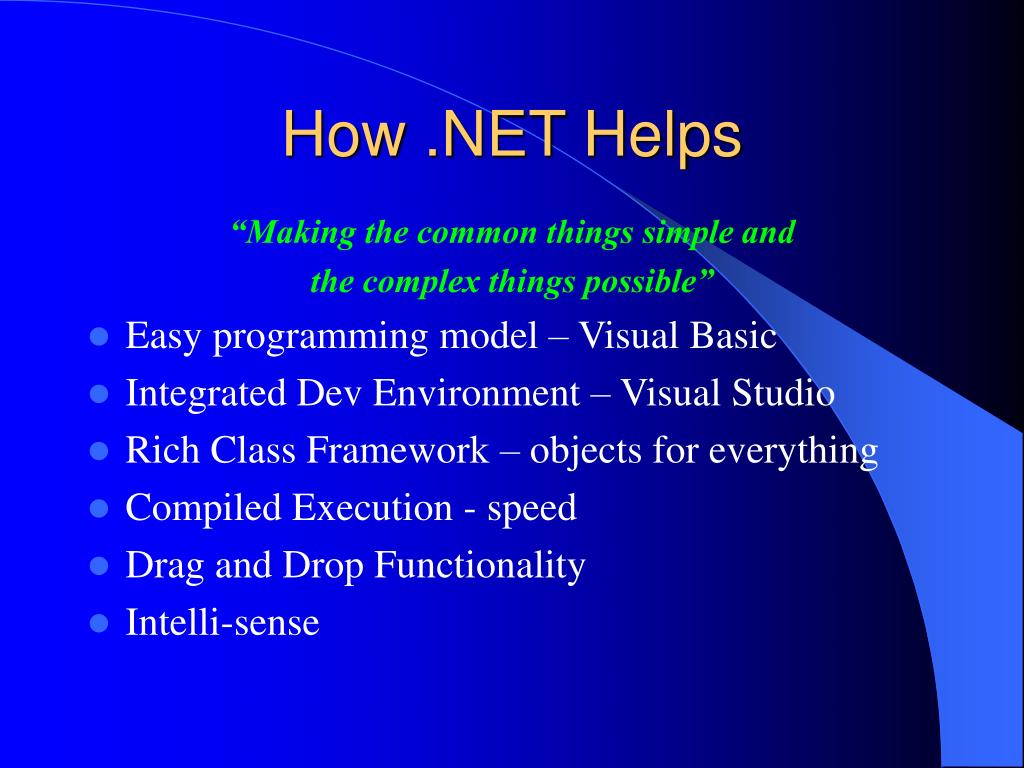 How .NET Helps

“Making the common things simple and the complex things possible”

- Easy programming model – Visual Basic
- Integrated Dev Environment – Visual Studio
- Rich Class Framework – objects for everything
- Compiled Execution - speed
- Drag and Drop Functionality
- Intelli-sense